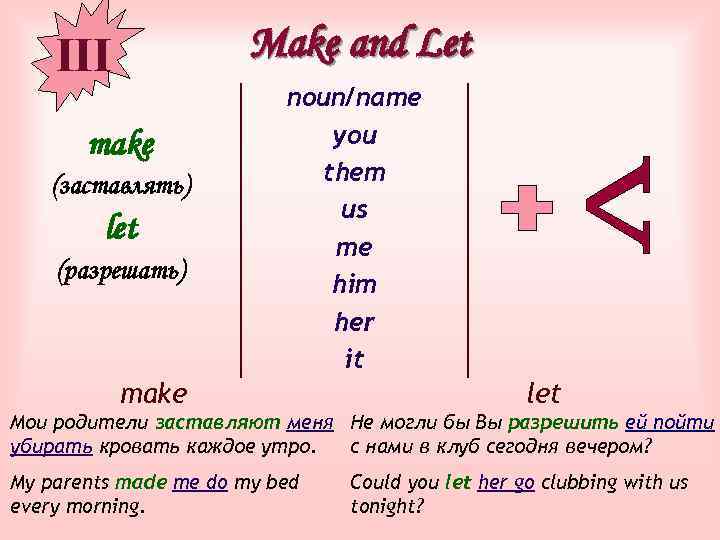 III

Make and Let

make
(заставлять)
let
(разрешать)

noun/name
you
them
us
me
him
her
it

+ V

make

Мои родители заставляют меня убирать кровать каждое утро.

My parents made me do my bed every morning.

let

Не могли бы Вы разрешить ей пойти с нами в клуб сегодня вечером?

Could you let her go clubbing with us tonight?